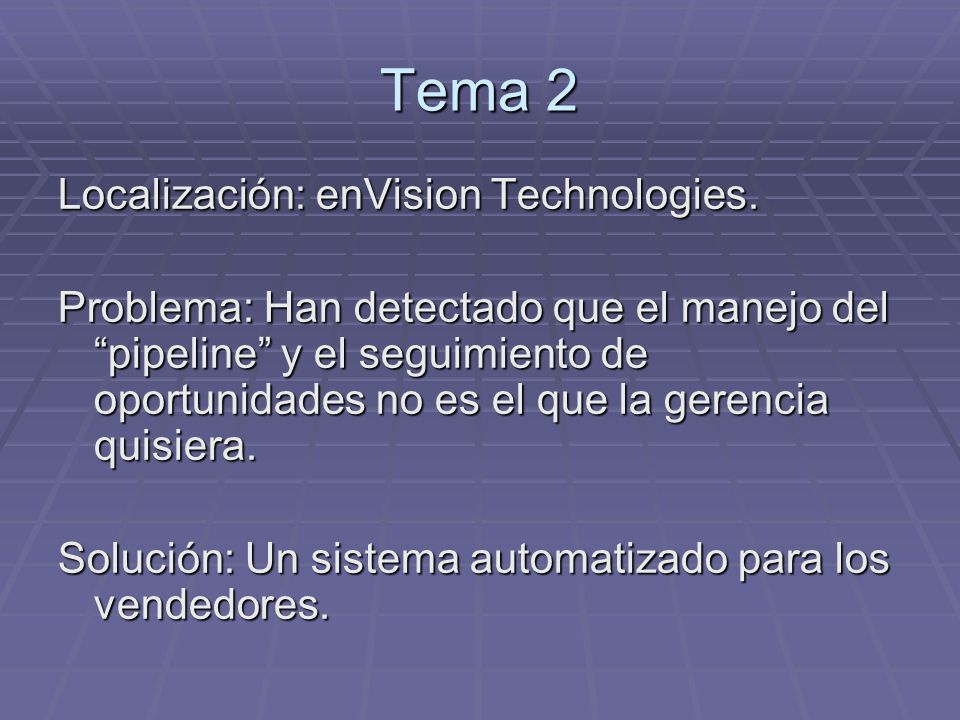 Tema 2

Localización: enVision Technologies.

Problema: Han detectado que el manejo del “pipeline” y el seguimiento de oportunidades no es el que la gerencia quisiera.

Solución: Un sistema automatizado para los vendedores.